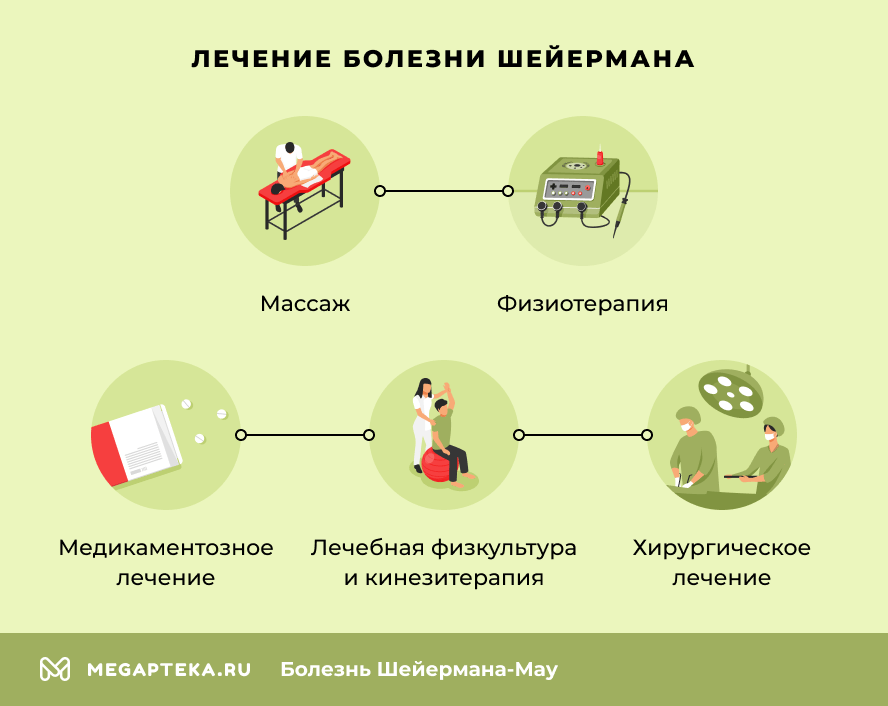 ЛЕЧЕНИЕ БОЛЕЗНИ ШЕЙЕРМАНА

Массаж

Физиотерапия

Медикаментозное лечение

Лечебная физкультура и кинезитерапия

Хирургическое лечение

MEGAPTEKA.RU Болезнь Шейермана-Мау